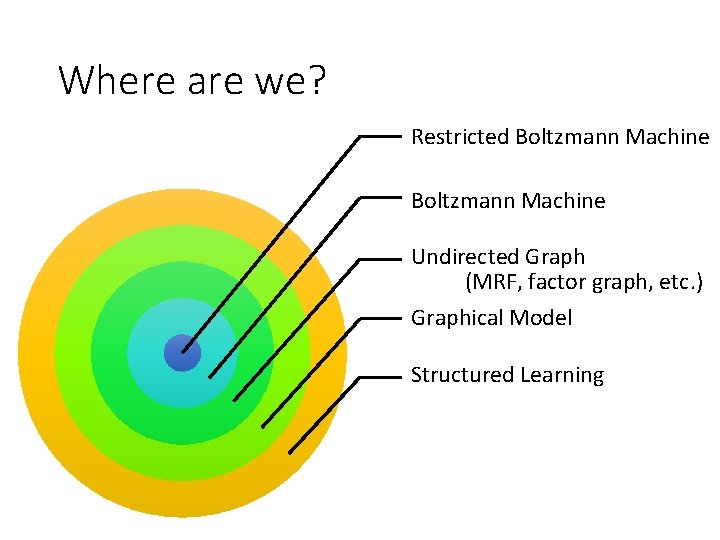 Where are we?

Restricted Boltzmann Machine

Boltzmann Machine

Undirected Graph
(MRF, factor graph, etc.)

Graphical Model

Structured Learning